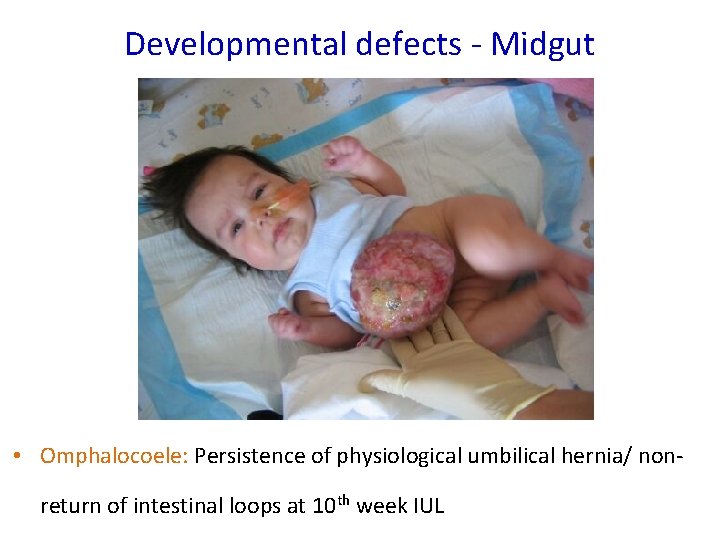 Developmental defects - Midgut

• Omphalocoele: Persistence of physiological umbilical hernia/ non-return of intestinal loops at 10$^{th}$ week IUL